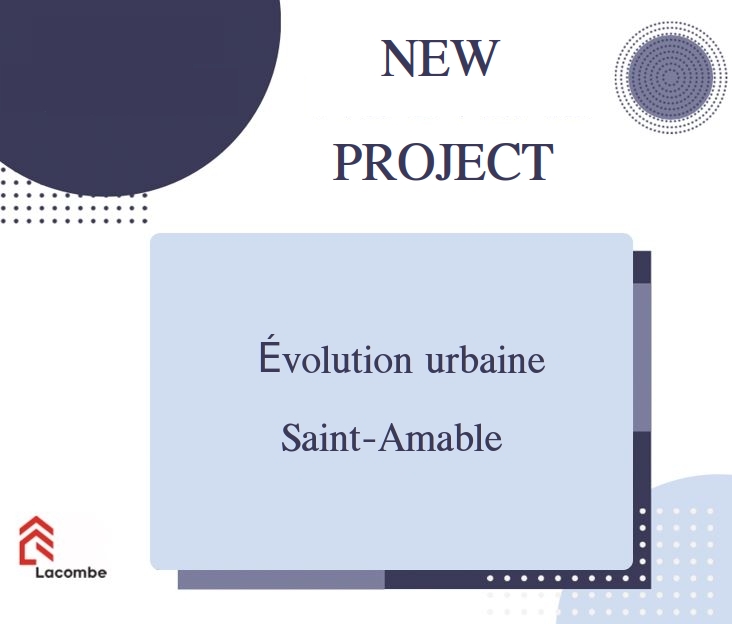 NEW

PROJECT

Évolution urbaine

Saint-Amable

Lacombe